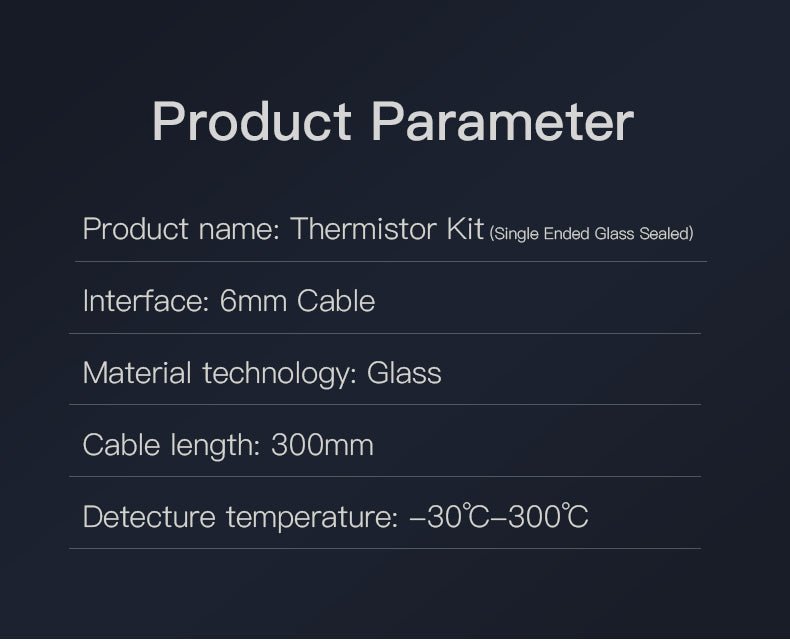 Product Parameter

Product name: Thermistor Kit (Single Ended Glass Sealed)

Interface: 6mm Cable

Material technology: Glass

Cable length: 300mm

Detecture temperature: –30℃–300℃